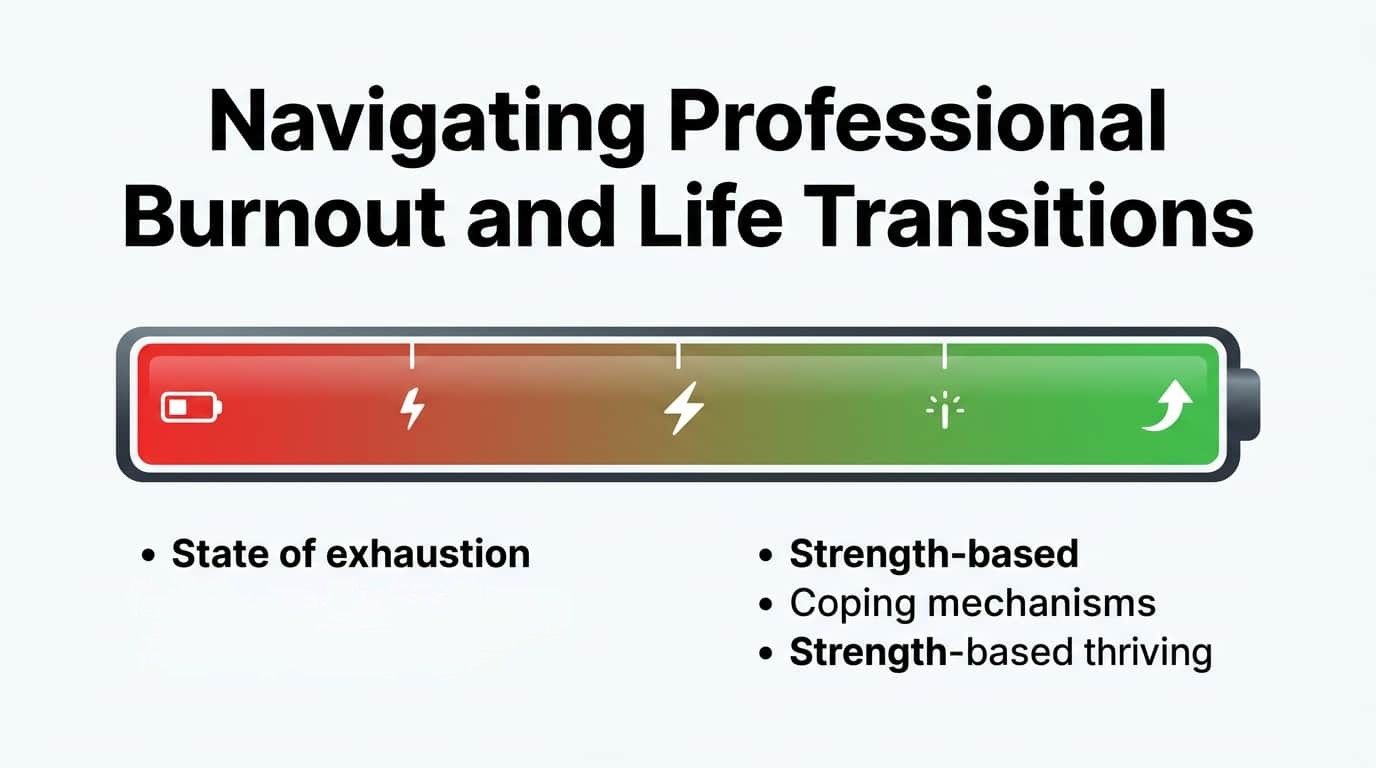 Navigating Professional Burnout and Life Transitions

• State of exhaustion

• Strength-based
• Coping mechanisms
• Strength-based thriving